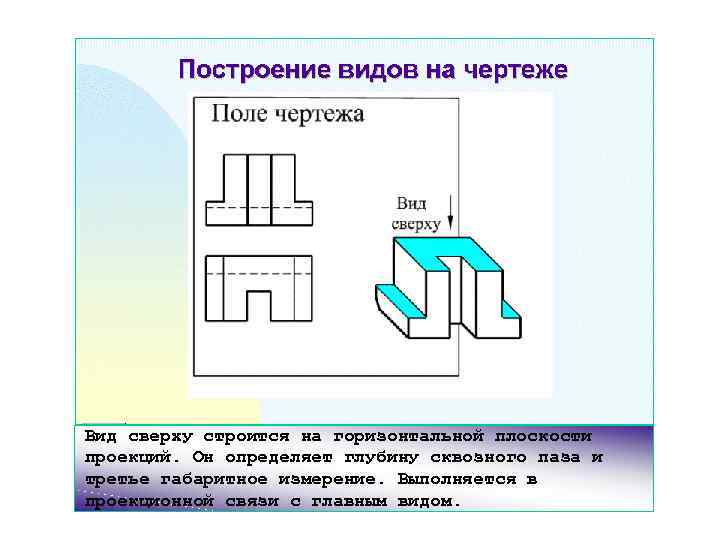 Построение видов на чертеже

Поле чертежа

Вид сверху

Вид сверху строится на горизонтальной плоскости проекций. Он определяет глубину сквозного паза и третье габаритное измерение. Выполняется в проекционной связи с главным видом.